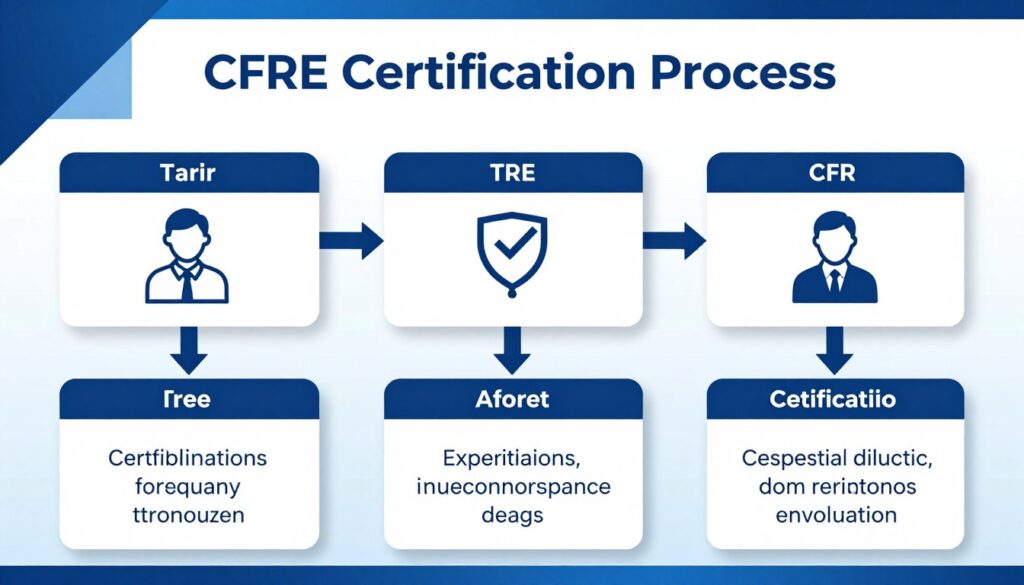 CFRE Certification Process

Tarir

TRE

CFR

Tree

Certfiblinations forequany ttronouzen

Aforet

Experitiaions, inueconnorspance deags

Cetificatiio

Cespestial diluctic, dom rerintonos envoluation